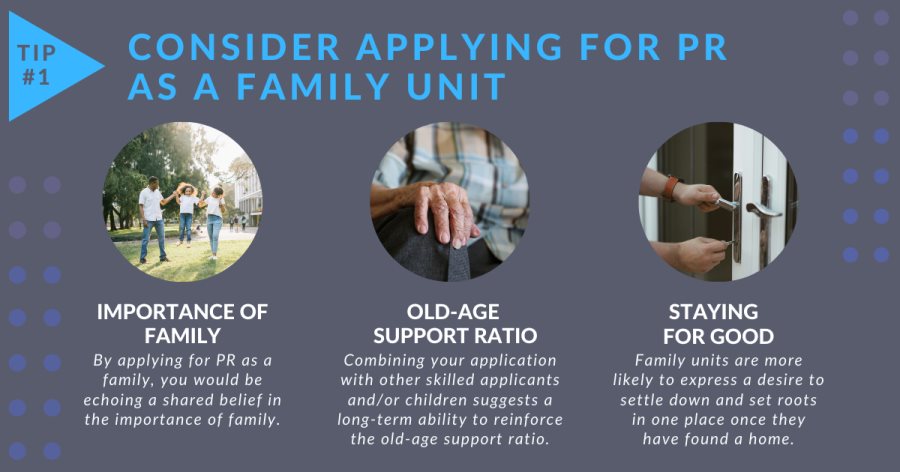 TIP #1

CONSIDER APPLYING FOR PR AS A FAMILY UNIT

IMPORTANCE OF FAMILY

By applying for PR as a family, you would be echoing a shared belief in the importance of family.

OLD-AGE SUPPORT RATIO

Combining your application with other skilled applicants and/or children suggests a long-term ability to reinforce the old-age support ratio.

STAYING FOR GOOD

Family units are more likely to express a desire to settle down and set roots in one place once they have found a home.